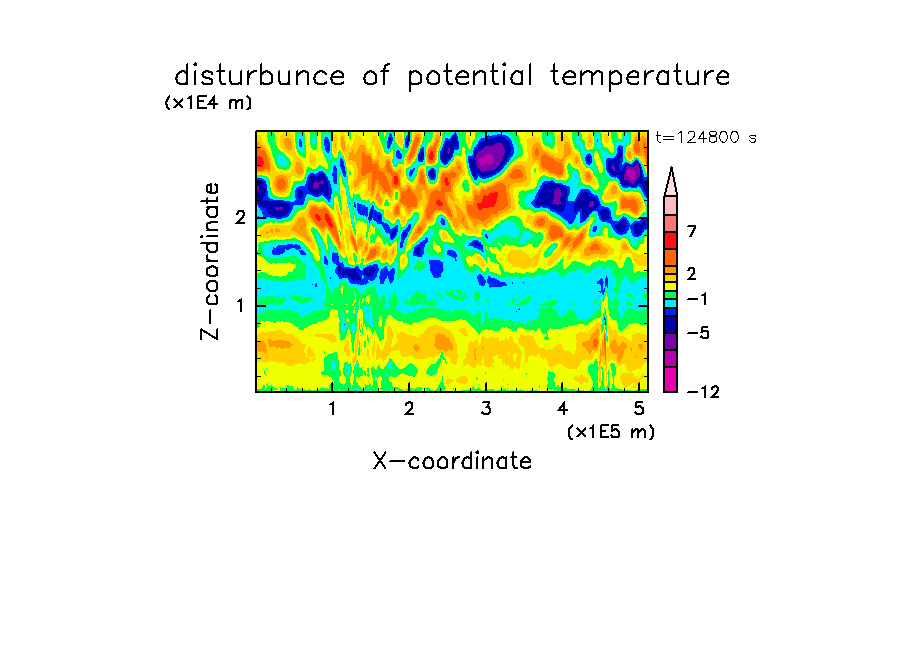 disturbunce of potential temperature

(x1E4 m)

t=124800 s

Z-coordinate

2

1

7

2

−1

−5

−12

1 2 3 4 5

(x1E5 m)

X-coordinate